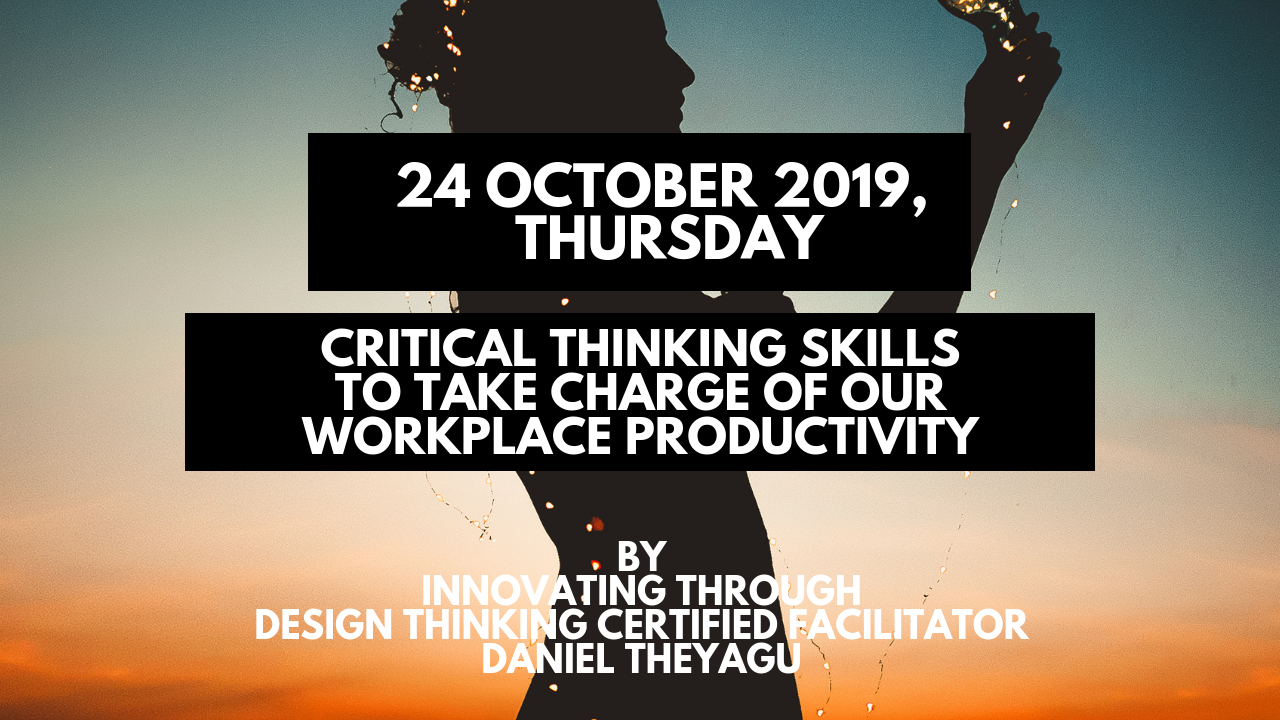 24 OCTOBER 2019, THURSDAY

CRITICAL THINKING SKILLS TO TAKE CHARGE OF OUR WORKPLACE PRODUCTIVITY

BY
INNOVATING THROUGH
DESIGN THINKING CERTIFIED FACILITATOR
DANIEL THEYAGU